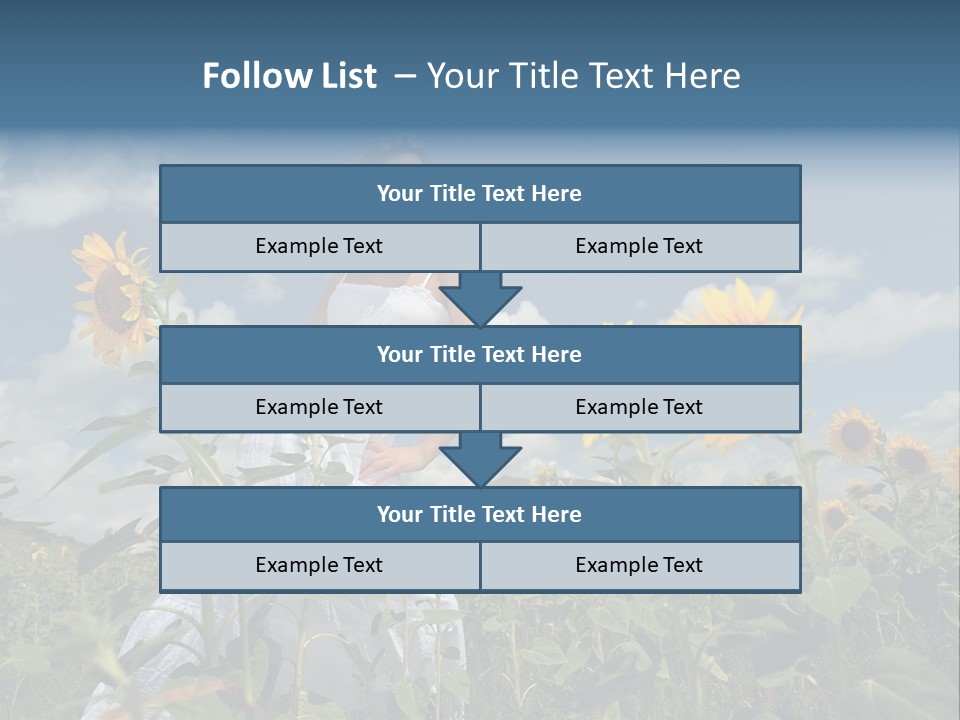 Follow List – Your Title Text Here

Your Title Text Here

Example Text

Example Text

Your Title Text Here

Example Text

Example Text

Your Title Text Here

Example Text

Example Text